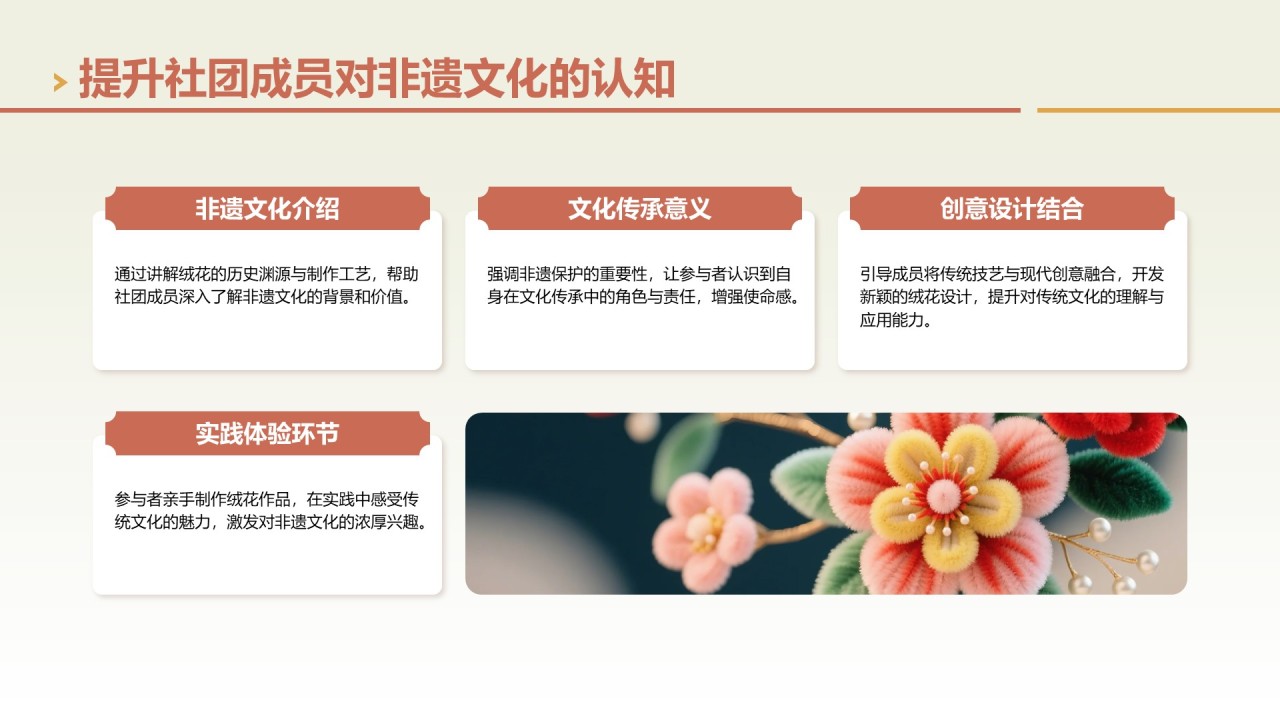 提升社团成员对非遗文化的认知

非遗文化介绍

通过讲解绒花的历史渊源与制作工艺，帮助社团成员深入了解非遗文化的背景和价值。

文化传承意义

强调非遗保护的重要性，让参与者认识到自身在文化传承中的角色与责任，增强使命感。

创意设计结合

引导成员将传统技艺与现代创意融合，开发新颖的绒花设计，提升对传统文化的理解与应用能力。

实践体验环节

参与者亲手制作绒花作品，在实践中感受传统文化的魅力，激发对非遗文化的浓厚兴趣。